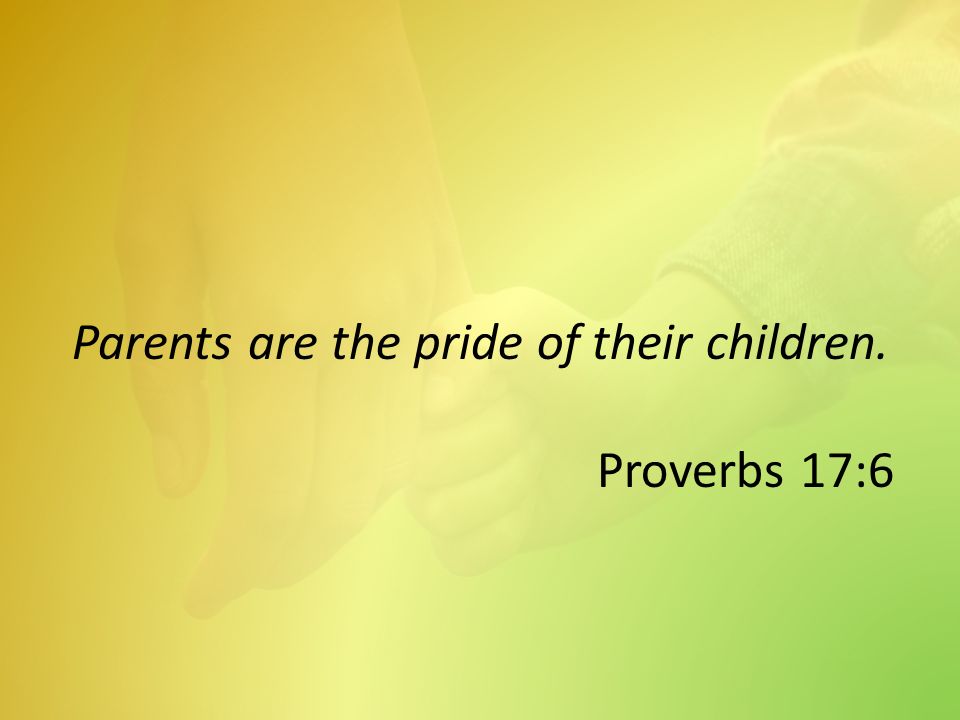 Parents are the pride of their children.

Proverbs 17:6